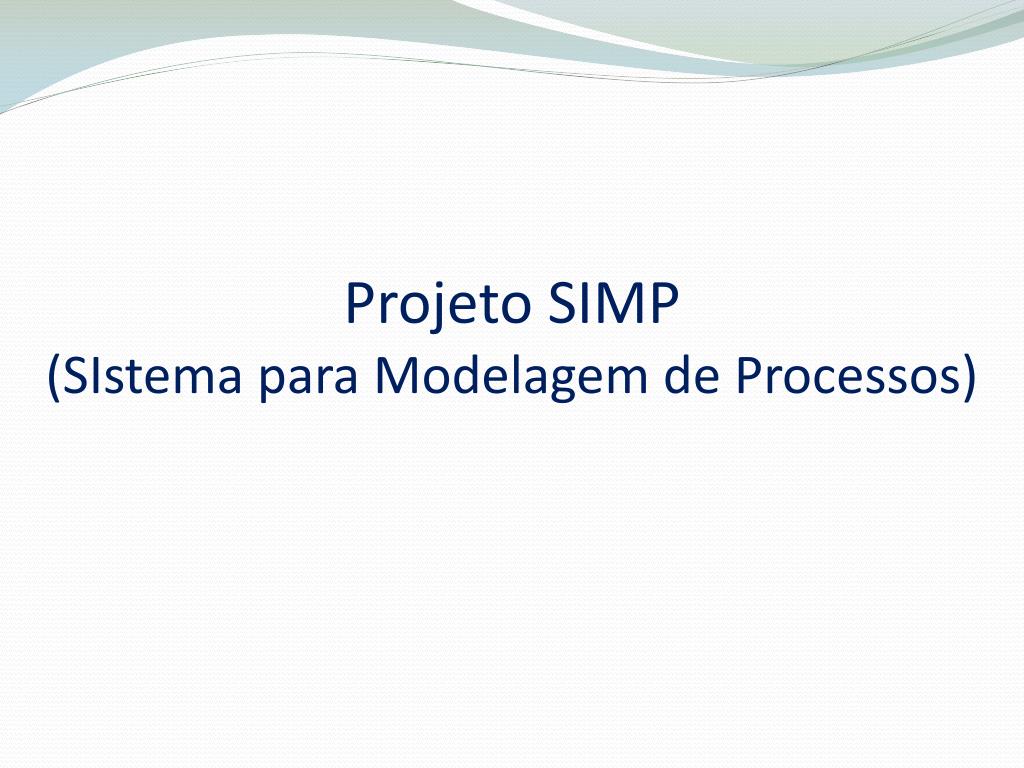 Projeto SIMP
(SIstema para Modelagem de Processos)